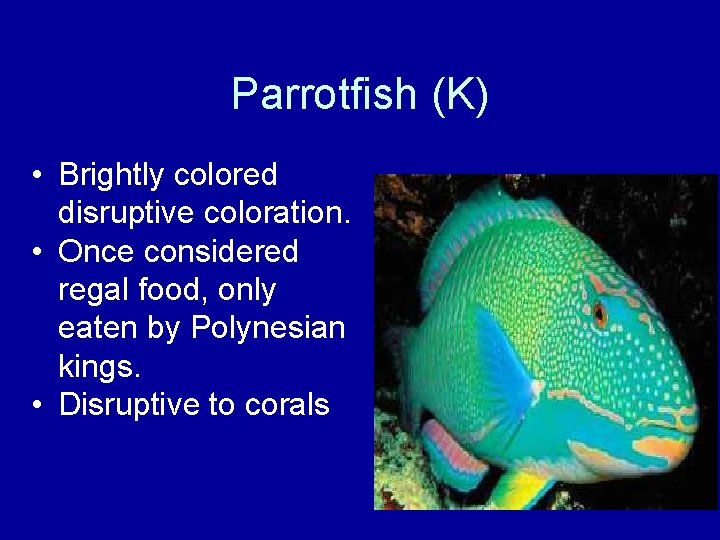 Parrotfish (K)

• Brightly colored disruptive coloration.
• Once considered regal food, only eaten by Polynesian kings.
• Disruptive to corals